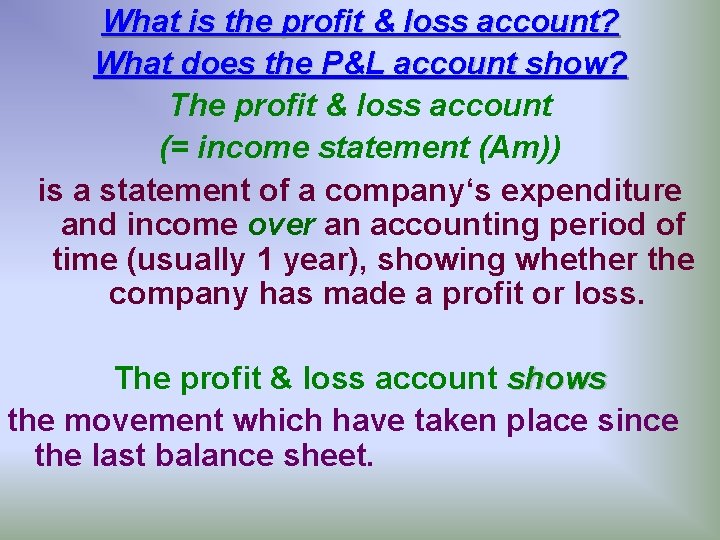 What is the profit & loss account?
What does the P&L account show?

The profit & loss account
(= income statement (Am))
is a statement of a company‘s expenditure and income over an accounting period of time (usually 1 year), showing whether the company has made a profit or loss.

The profit & loss account shows
the movement which have taken place since the last balance sheet.